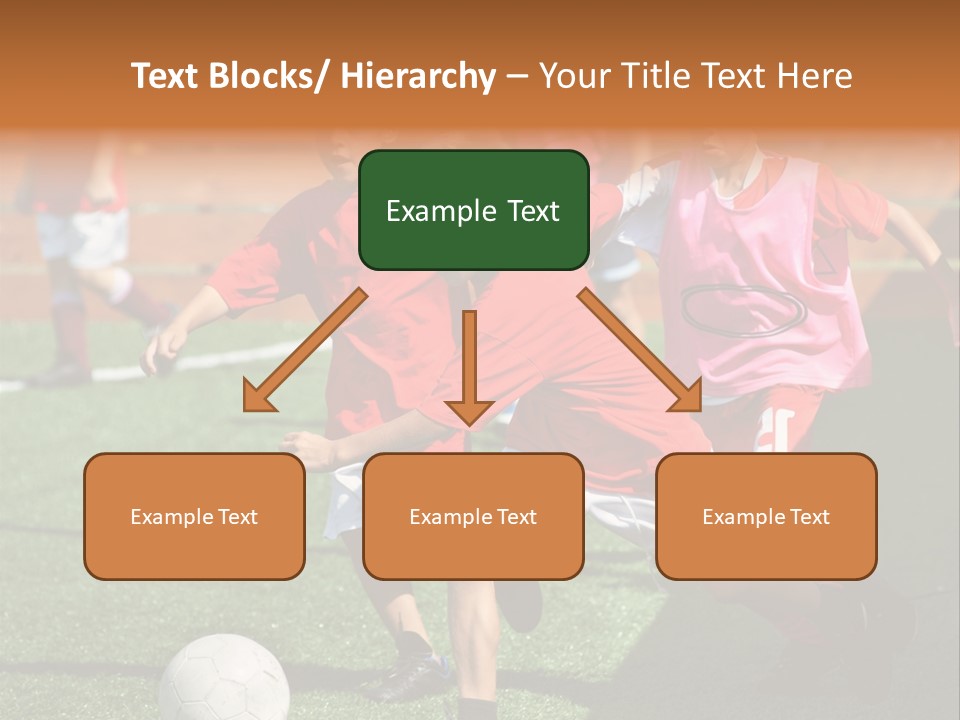 Text Blocks/ Hierarchy – Your Title Text Here

Example Text

Example Text

Example Text

Example Text